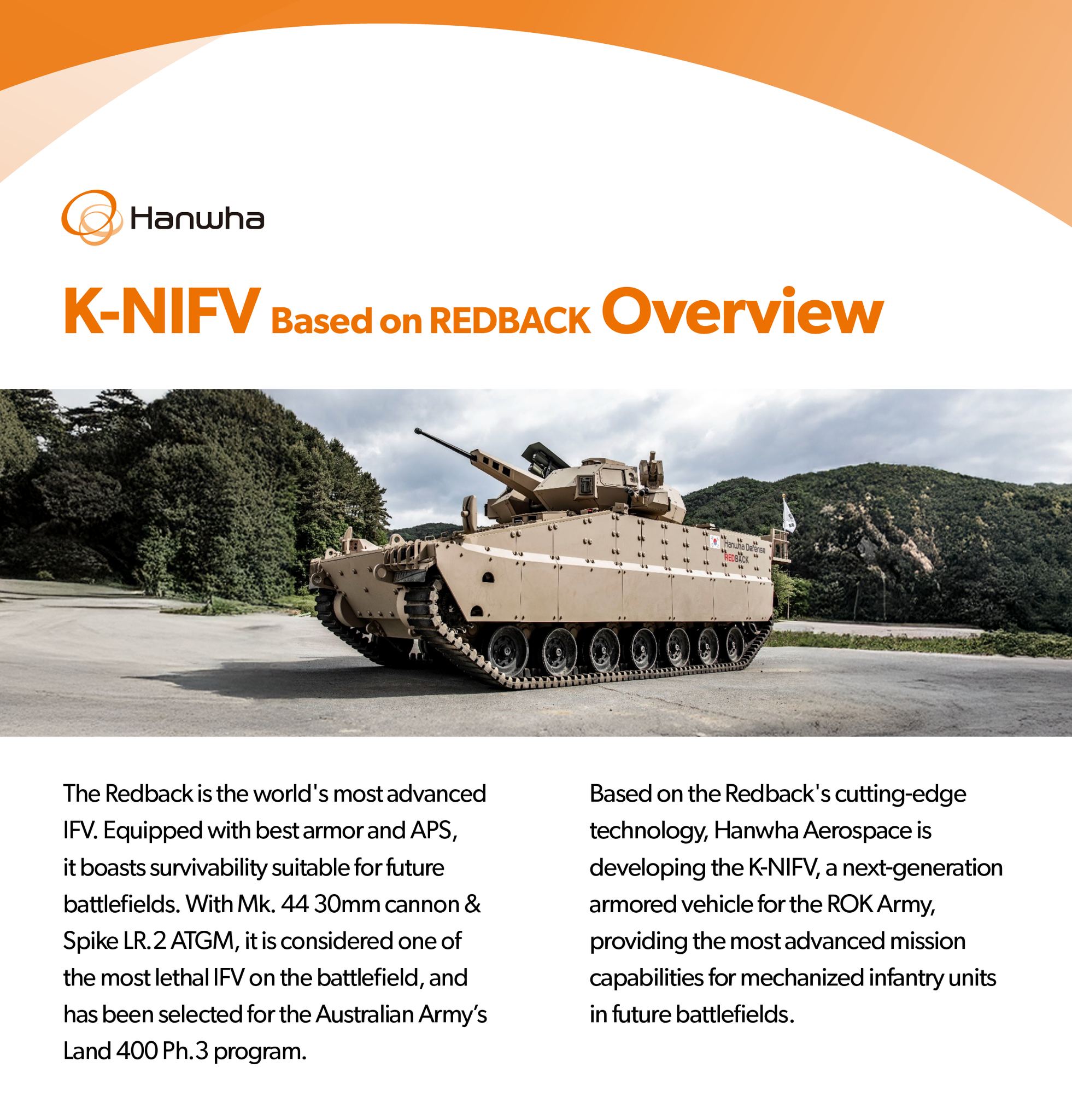 Hanwha

K-NIFV Based on REDBACK Overview

Hanwha Defense
REDBACK

The Redback is the world's most advanced IFV. Equipped with best armor and APS, it boasts survivability suitable for future battlefields. With Mk. 44 30mm cannon & Spike LR.2 ATGM, it is considered one of the most lethal IFV on the battlefield, and has been selected for the Australian Army's Land 400 Ph.3 program.

Based on the Redback's cutting-edge technology, Hanwha Aerospace is developing the K-NIFV, a next-generation armored vehicle for the ROK Army, providing the most advanced mission capabilities for mechanized infantry units in future battlefields.